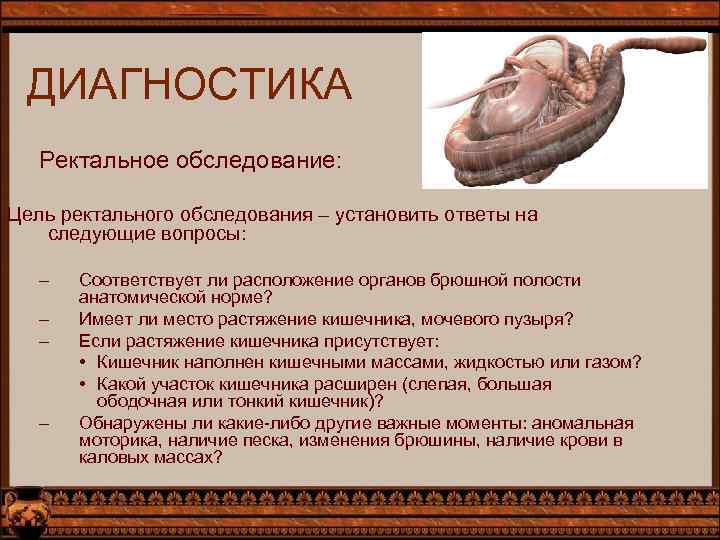 ДИАГНОСТИКА

Ректальное обследование:

Цель ректального обследования – установить ответы на следующие вопросы:

– Соответствует ли расположение органов брюшной полости анатомической норме?
– Имеет ли место растяжение кишечника, мочевого пузыря?
– Если растяжение кишечника присутствует:
• Кишечник наполнен кишечными массами, жидкостью или газом?
• Какой участок кишечника расширен (слепая, большая ободочная или тонкий кишечник)?
– Обнаружены ли какие-либо другие важные моменты: аномальная моторика, наличие песка, изменения брюшины, наличие крови в каловых массах?